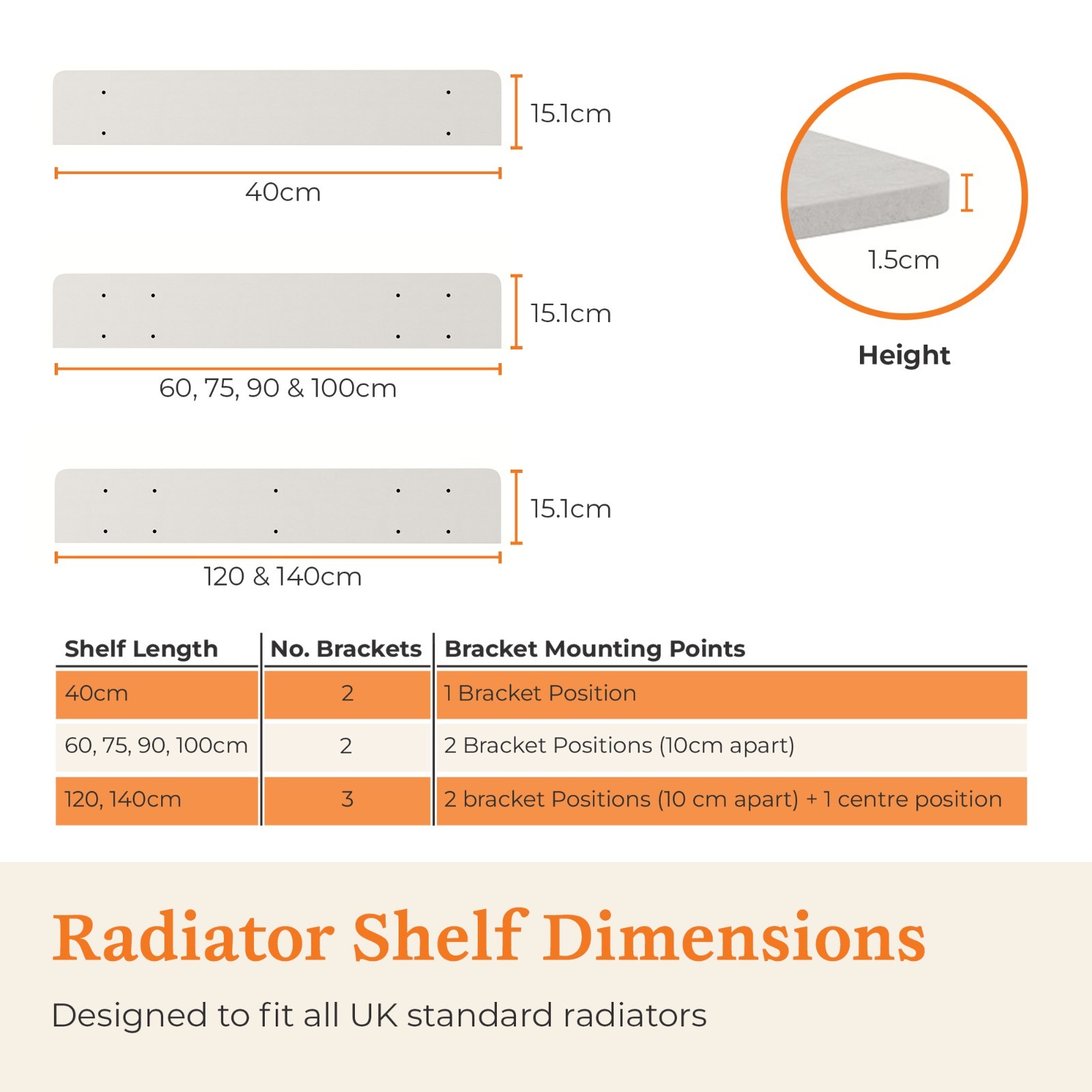 15.1cm

40cm

1.5cm

Height

15.1cm

60, 75, 90 & 100cm

15.1cm

120 & 140cm

| Shelf Length | No. Brackets | Bracket Mounting Points |
|---|---|---|
| 40cm | 2 | 1 Bracket Position |
| 60, 75, 90, 100cm | 2 | 2 Bracket Positions (10cm apart) |
| 120, 140cm | 3 | 2 bracket Positions (10 cm apart) + 1 centre position |

Radiator Shelf Dimensions

Designed to fit all UK standard radiators